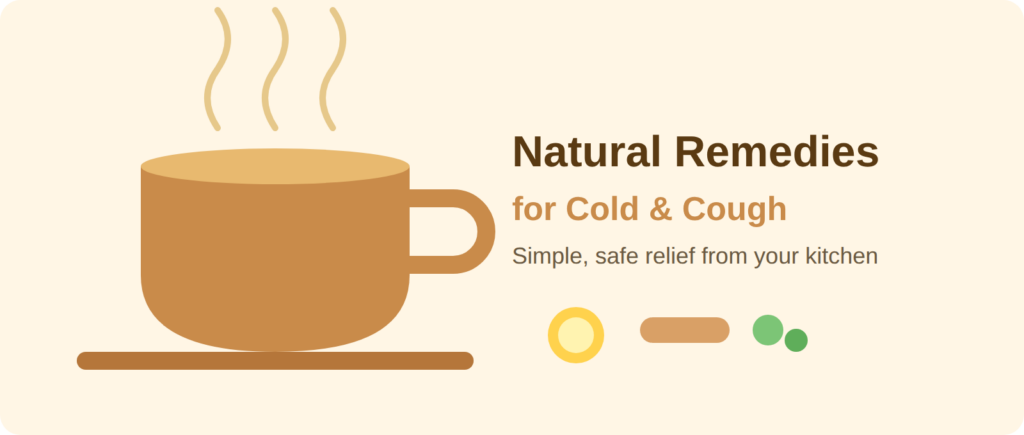 Natural Remedies
for Cold & Cough
Simple, safe relief from your kitchen